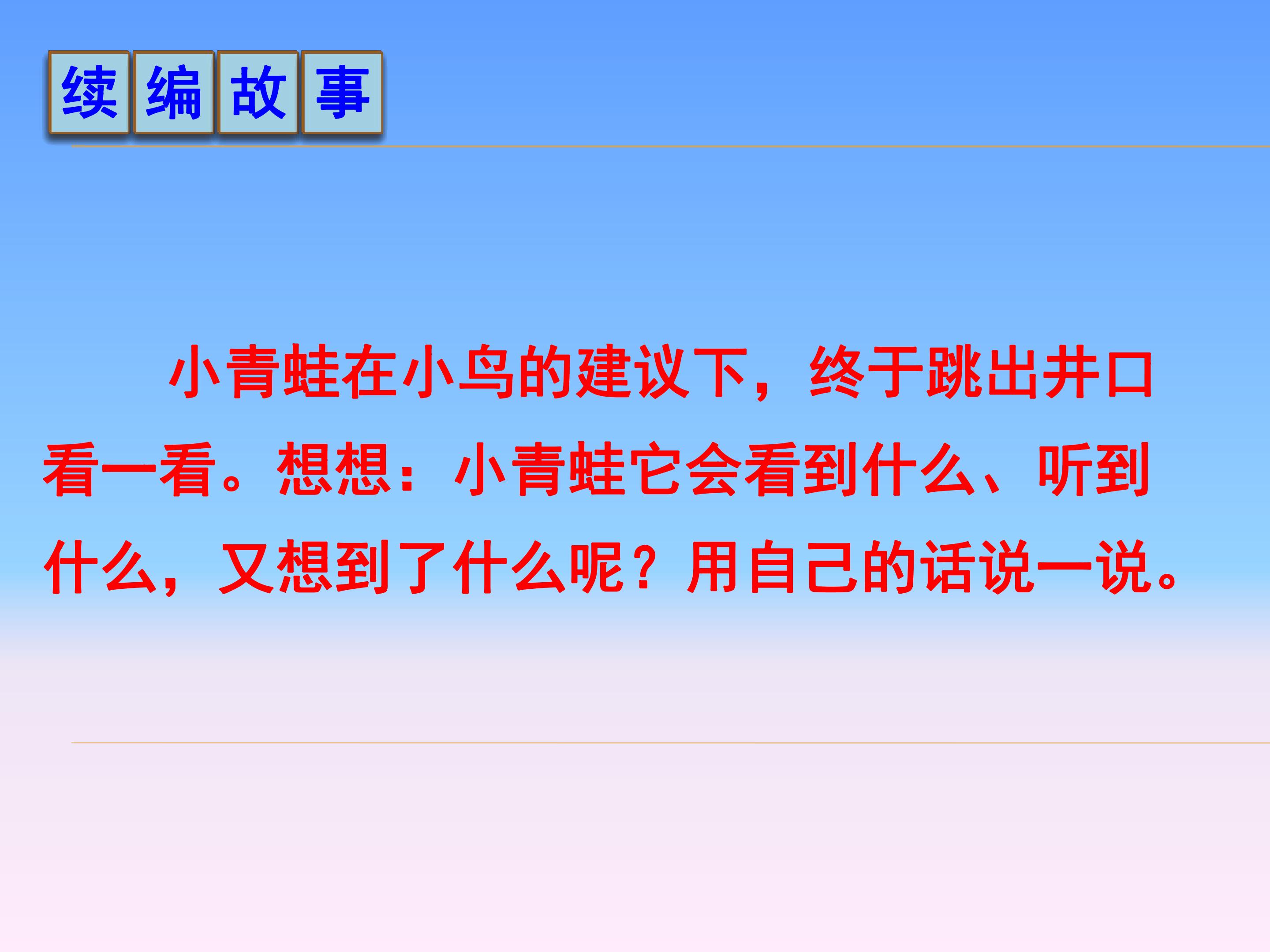 续编故事

小青蛙在小鸟的建议下，终于跳出井口看一看。想想：小青蛙它会看到什么、听到什么，又想到了什么呢？用自己的话说一说。